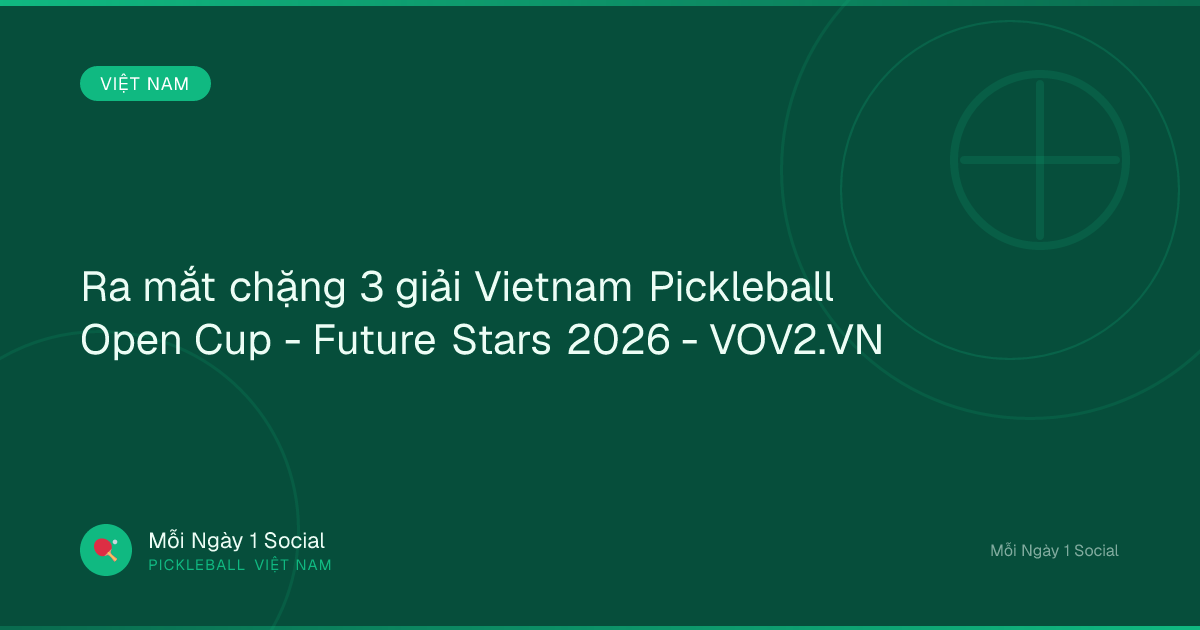 VIỆT NAM

Ra mắt chặng 3 giải Vietnam Pickleball Open Cup - Future Stars 2026 - VOV2.VN

Mỗi Ngày 1 Social
PICKLEBALL VIỆT NAM

Mỗi Ngày 1 Social